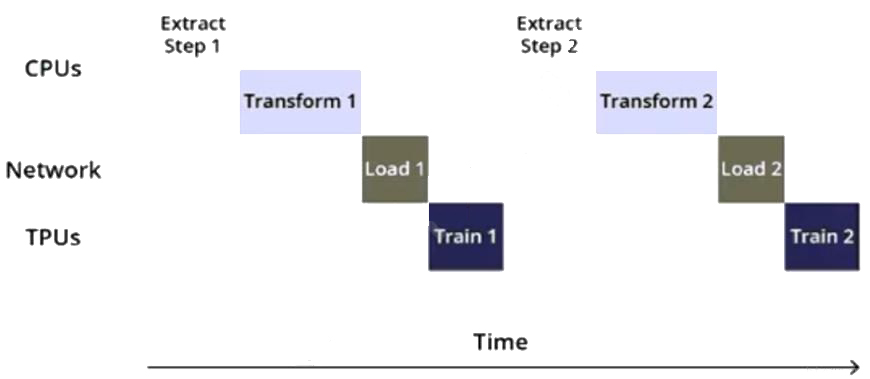 Extract Step 1

Extract Step 2

CPUs

Transform 1

Transform 2

Network

Load 1

Load 2

TPUs

Train 1

Train 2

Time